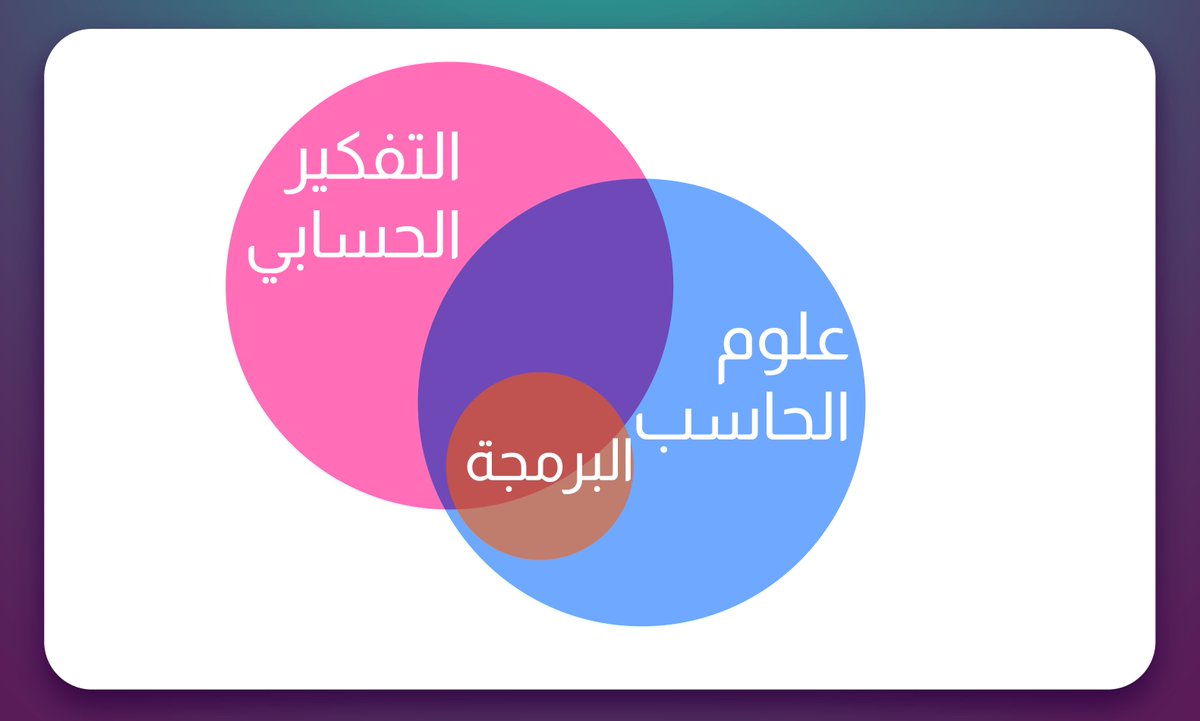 التفكير الحسابي

علوم الحاسب

البرمجة